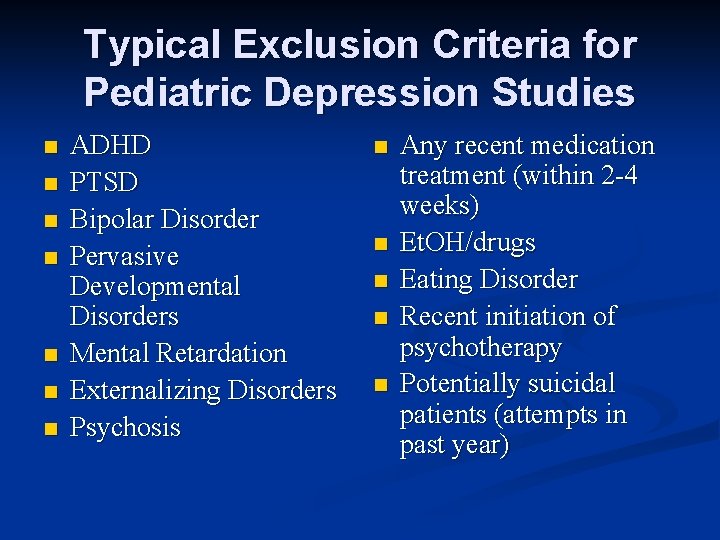 Typical Exclusion Criteria for Pediatric Depression Studies

- ADHD
- PTSD
- Bipolar Disorder
- Pervasive Developmental Disorders
- Mental Retardation
- Externalizing Disorders
- Psychosis

- Any recent medication treatment (within 2-4 weeks)
- EtOH/drugs
- Eating Disorder
- Recent initiation of psychotherapy
- Potentially suicidal patients (attempts in past year)